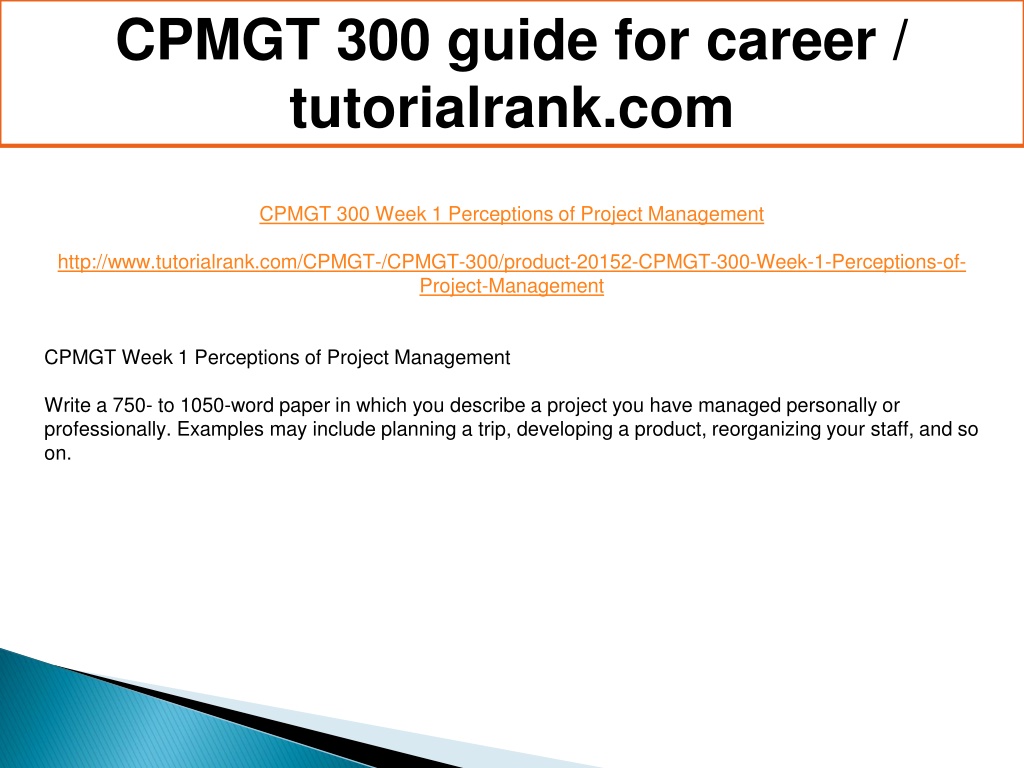 CPMGT 300 guide for career / tutorialrank.com

CPMGT 300 Week 1 Perceptions of Project Management

http://www.tutorialrank.com/CPMGT-/CPMGT-300/product-20152-CPMGT-300-Week-1-Perceptions-of-Project-Management

CPMGT Week 1 Perceptions of Project Management

Write a 750- to 1050-word paper in which you describe a project you have managed personally or professionally. Examples may include planning a trip, developing a product, reorganizing your staff, and so on.